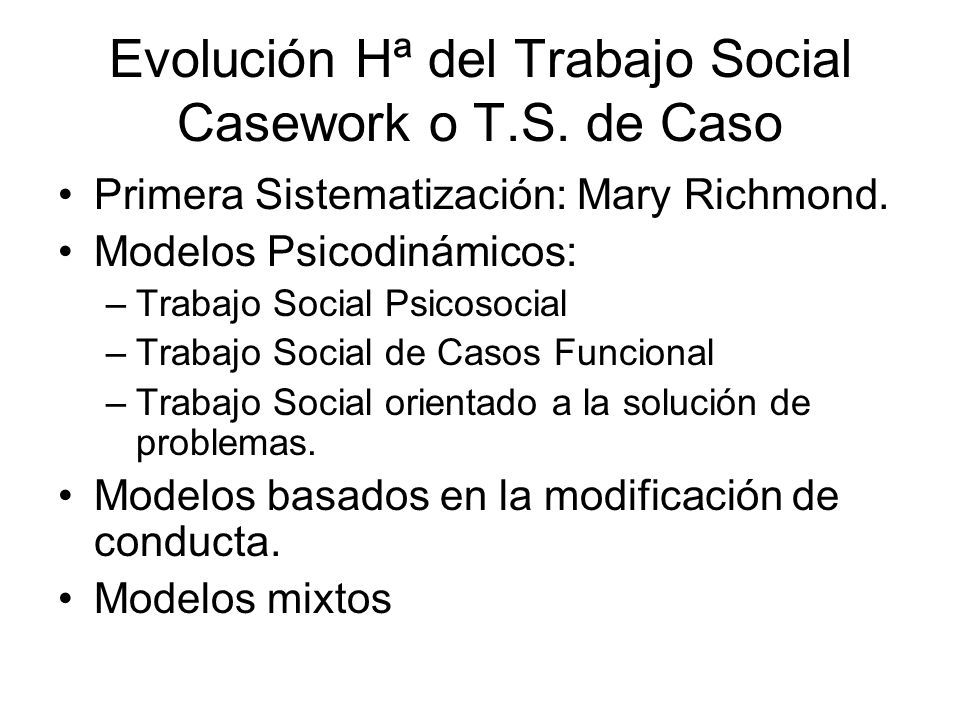 Evolución Hª del Trabajo Social
Casework o T.S. de Caso

• Primera Sistematización: Mary Richmond.
• Modelos Psicodinámicos:
– Trabajo Social Psicosocial
– Trabajo Social de Casos Funcional
– Trabajo Social orientado a la solución de problemas.
• Modelos basados en la modificación de conducta.
• Modelos mixtos